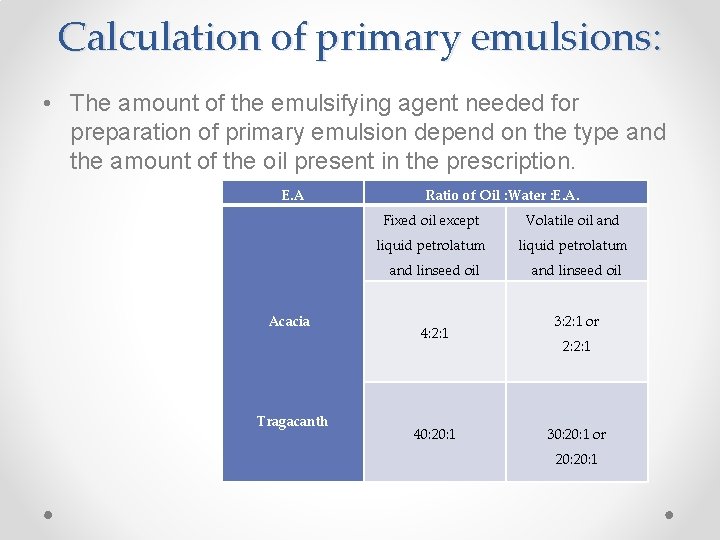 Calculation of primary emulsions:

• The amount of the emulsifying agent needed for preparation of primary emulsion depend on the type and the amount of the oil present in the prescription.

| E.A | Ratio of Oil :Water :E.A. | |
|---|---|---|
| | Fixed oil except liquid petrolatum and linseed oil | Volatile oil and liquid petrolatum and linseed oil |
| Acacia | 4:2:1 | 3:2:1 or 2:2:1 |
| Tragacanth | 40:20:1 | 30:20:1 or 20:20:1 |